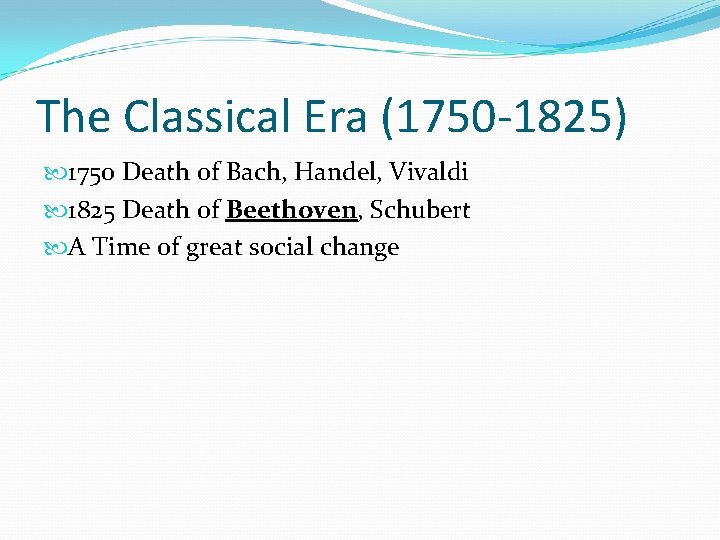 The Classical Era (1750-1825)

1750 Death of Bach, Handel, Vivaldi
1825 Death of Beethoven, Schubert
A Time of great social change